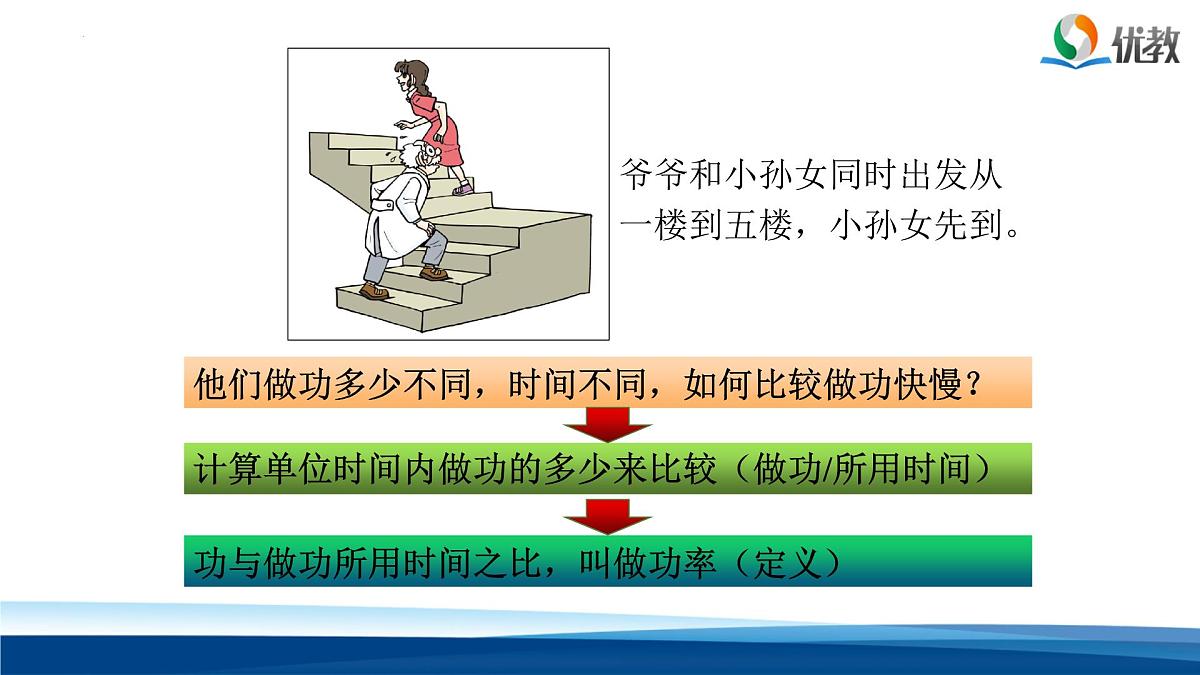 优教

爷爷和小孙女同时出发从一楼到五楼，小孙女先到。

他们做功多少不同，时间不同，如何比较做功快慢？

计算单位时间内做功的多少来比较（做功/所用时间）

功与做功所用时间之比，叫做功率（定义）